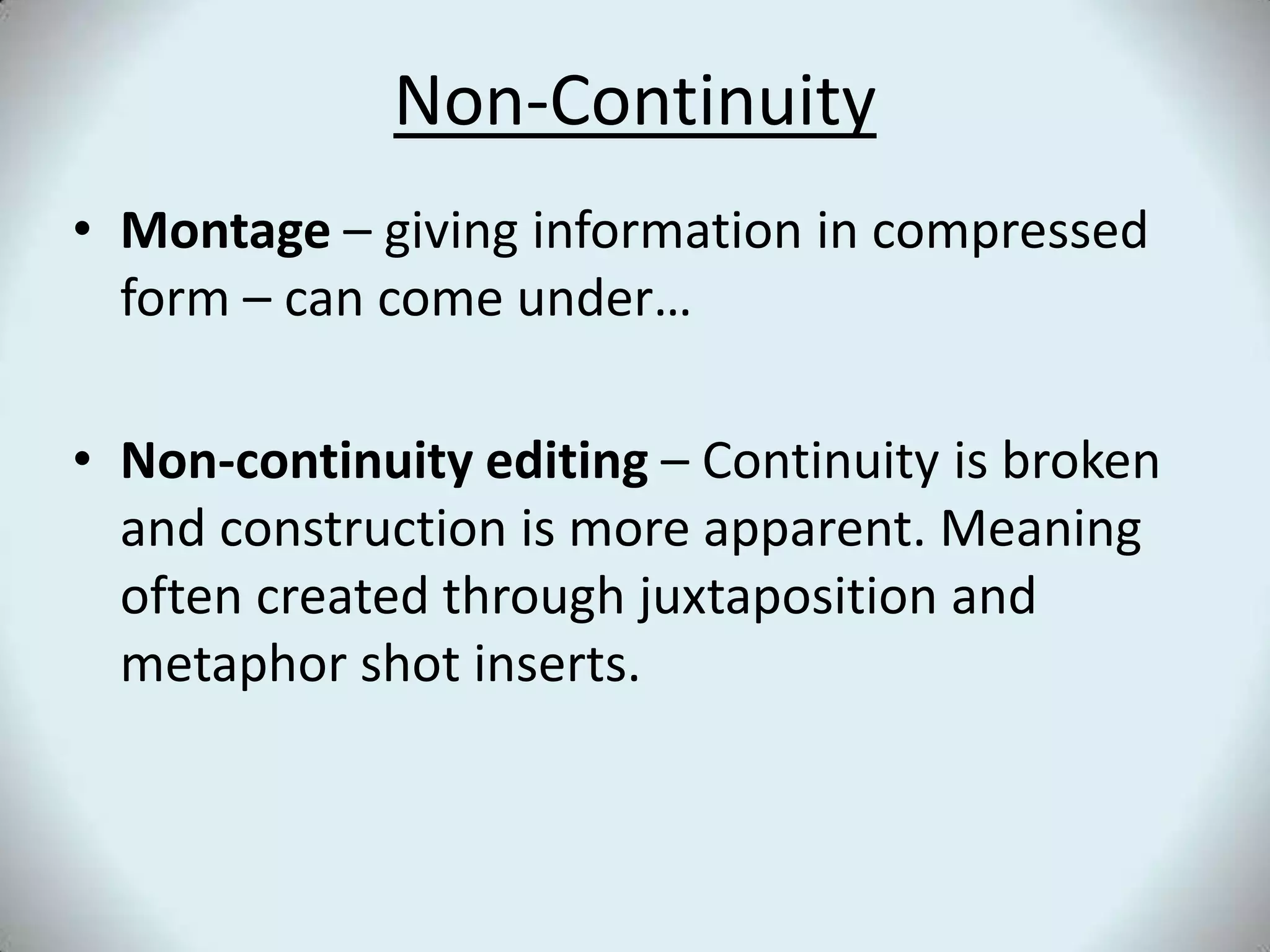 Non-Continuity

• Montage – giving information in compressed form – can come under…

• Non-continuity editing – Continuity is broken and construction is more apparent. Meaning often created through juxtaposition and metaphor shot inserts.